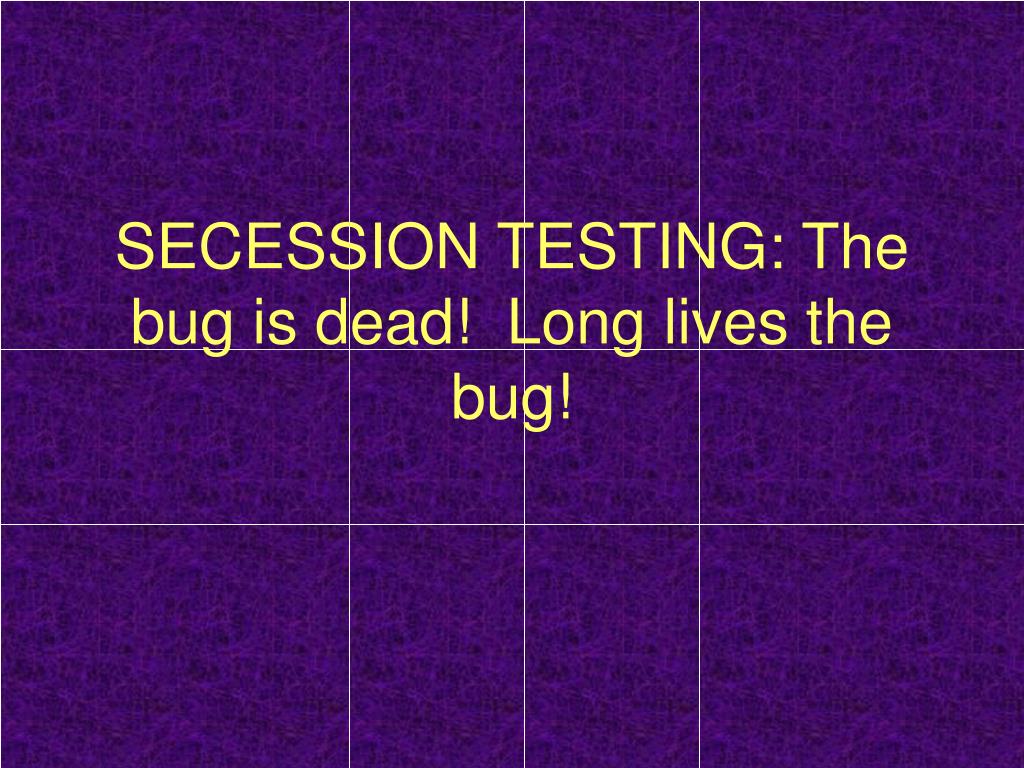 SECESSION TESTING: The bug is dead!  Long lives the bug!